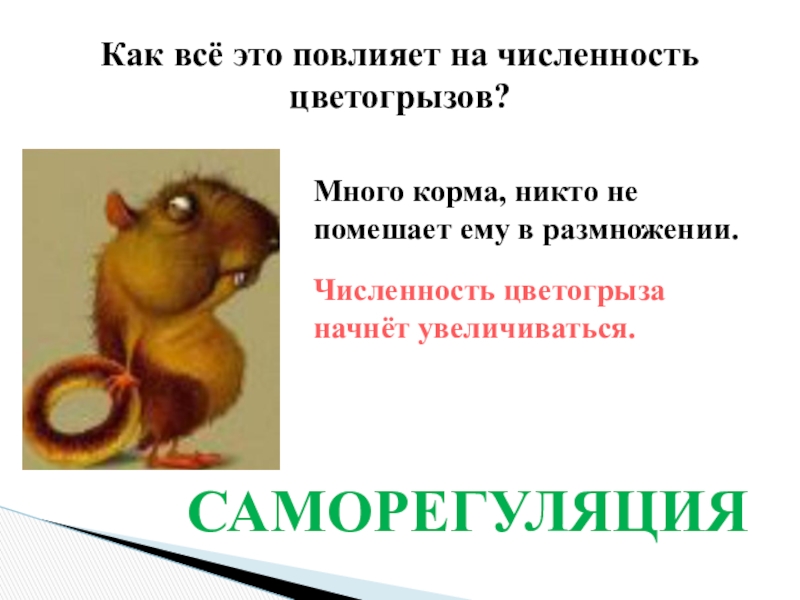 Как всё это повлияет на численность цветогрызов?

Много корма, никто не помешает ему в размножении.

Численность цветогрыза начнёт увеличиваться.

САМОРЕГУЛЯЦИЯ